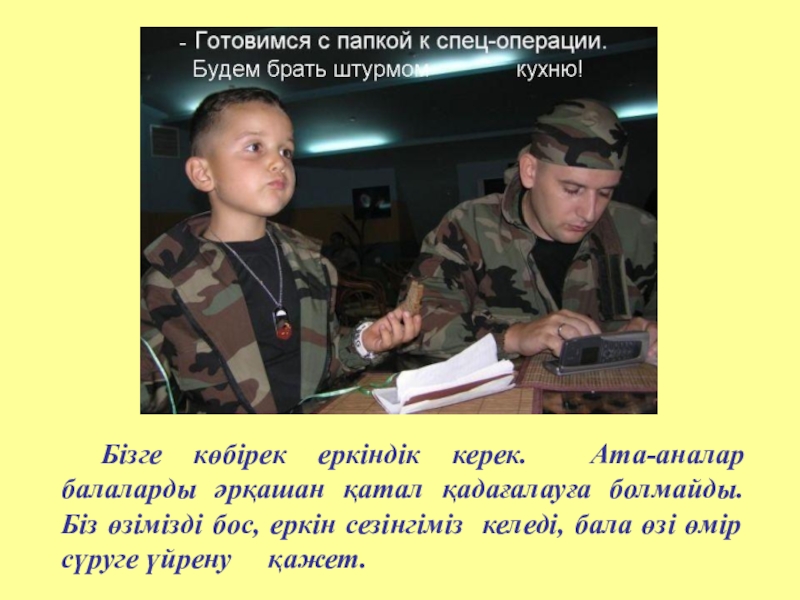 - Готовимся с папкой к спец-операции.
Будем брать штурмом кухню!

Бізге көбірек еркіндік керек. Ата-аналар балаларды әрқашан қатал қадағалауға болмайды. Біз өзімізді бос, еркін сезінгіміз келеді, бала өзі өмір сүруге үйрену қажет.